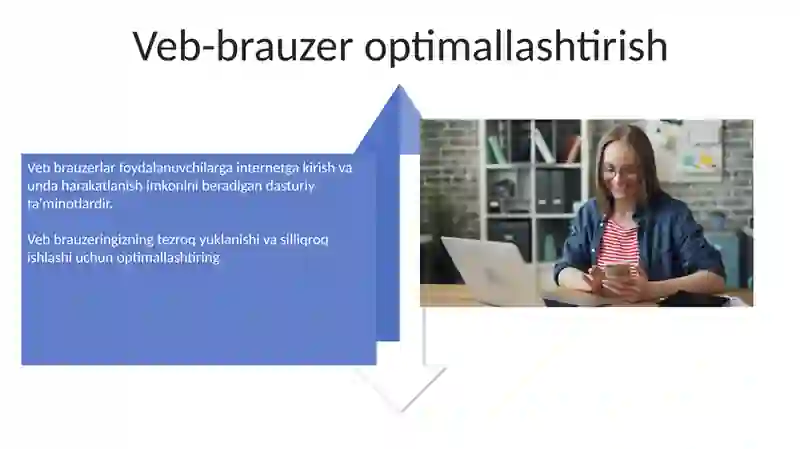 Veb-brauzer optimallashtirish

Veb brauzerlar foydalanuvchilarga internetga kirish va unda harakatlanish imkonini beradigan dasturiy ta'minotlardir.

Veb brauzeringizning tezroq yuklanishi va silliqroq ishlashi uchun optimallashtiring